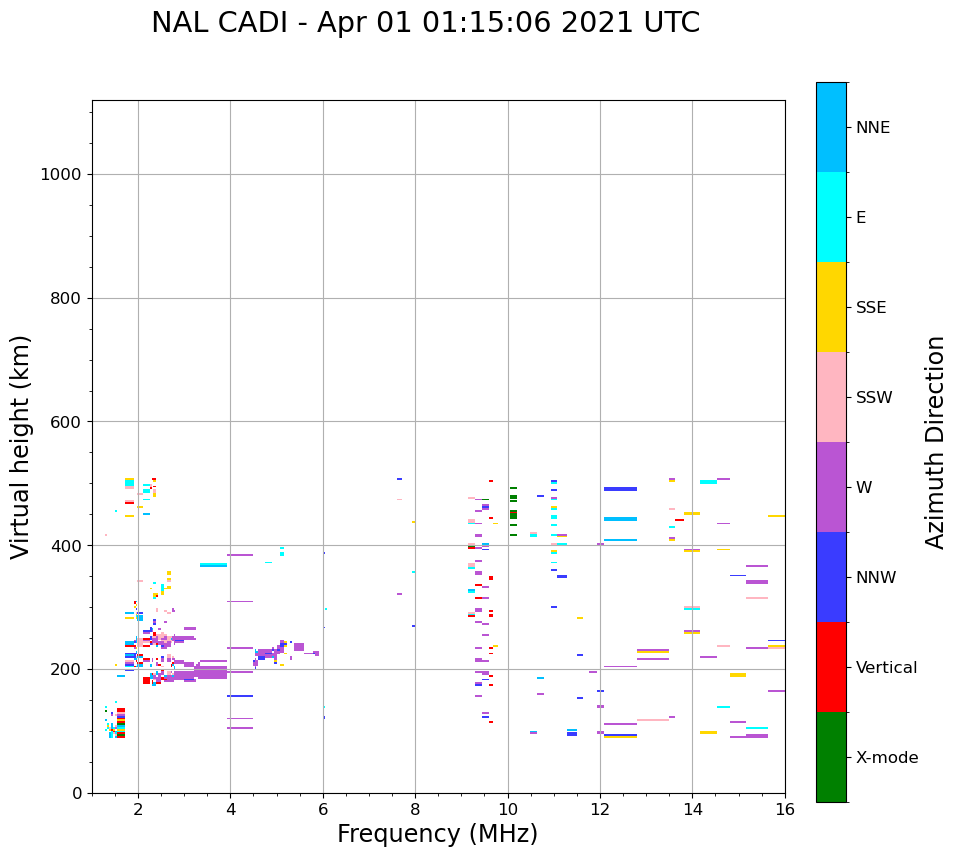 NAL CADI - Apr 01 01:15:06 2021 UTC

Virtual height (km)

1000
800
600
400
200
0

2
4
6
8
10
12
14
16

Frequency (MHz)

NNE
E
SSE
SSW
W
NNW
Vertical
X-mode

Azimuth Direction